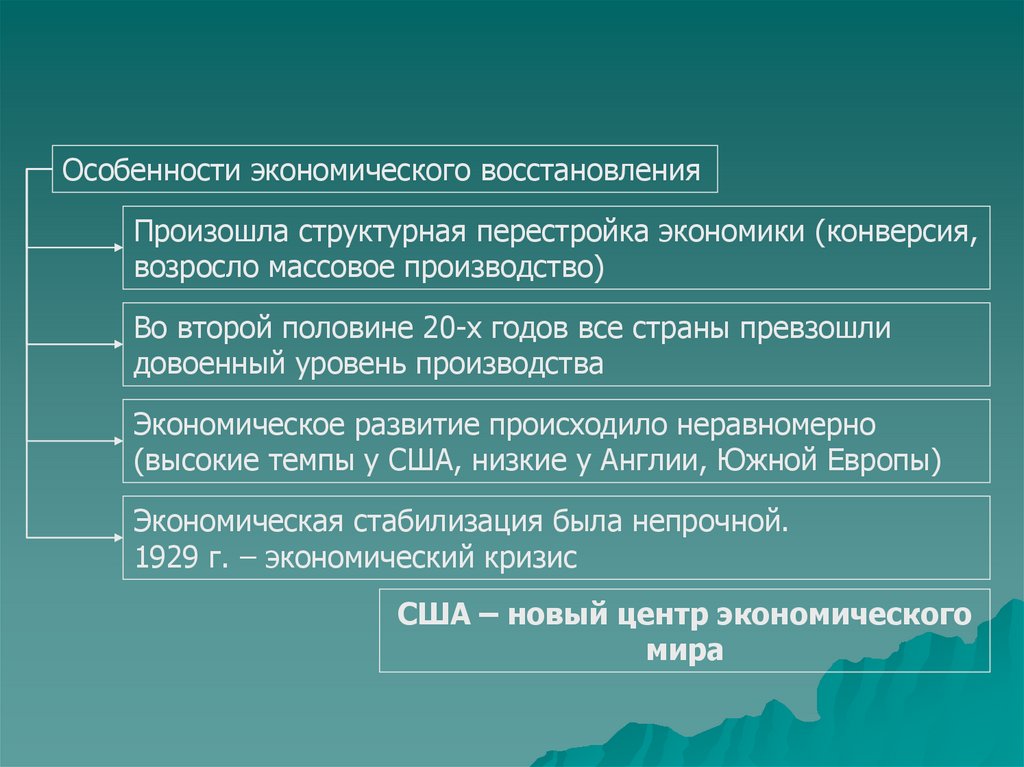 Особенности экономического восстановления

Произошла структурная перестройка экономики (конверсия, возросло массовое производство)

Во второй половине 20-х годов все страны превзошли довоенный уровень производства

Экономическое развитие происходило неравномерно (высокие темпы у США, низкие у Англии, Южной Европы)

Экономическая стабилизация была непрочной.
1929 г. – экономический кризис

США – новый центр экономического мира